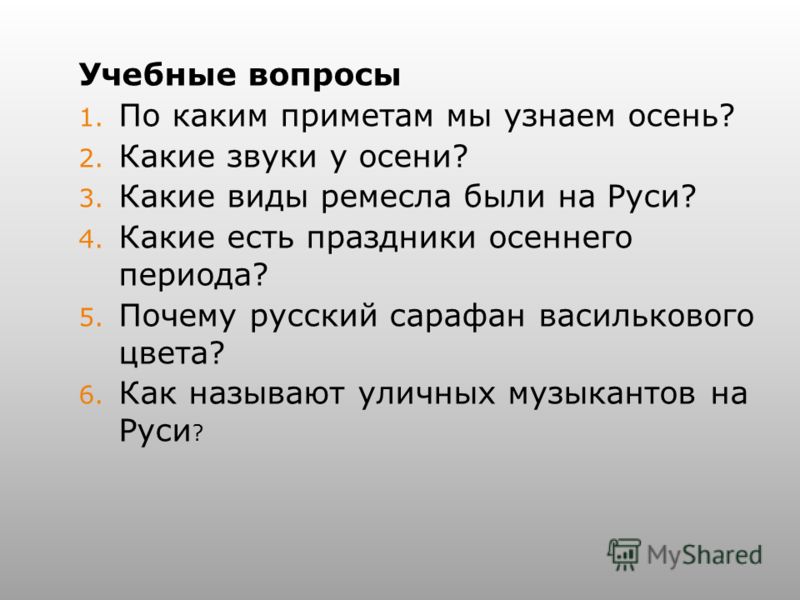 Учебные вопросы
1. По каким приметам мы узнаем осень?
2. Какие звуки у осени?
3. Какие виды ремесла были на Руси?
4. Какие есть праздники осеннего периода?
5. Почему русский сарафан василькового цвета?
6. Как называют уличных музыкантов на Руси?

MyShared